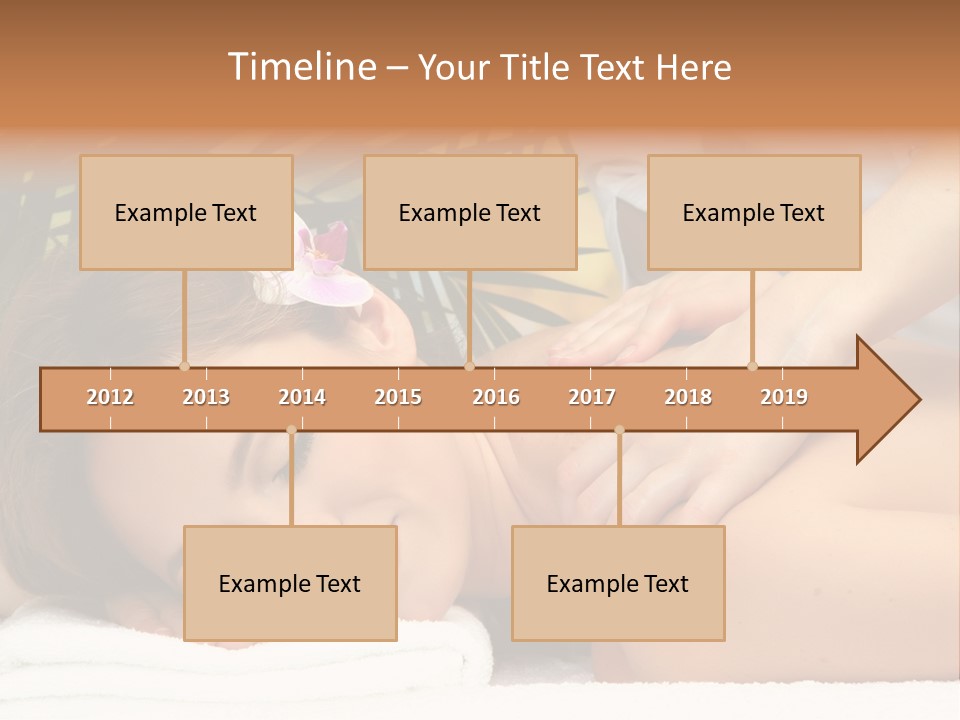 Timeline – Your Title Text Here

Example Text

Example Text

Example Text

2012 2013 2014 2015 2016 2017 2018 2019

Example Text

Example Text